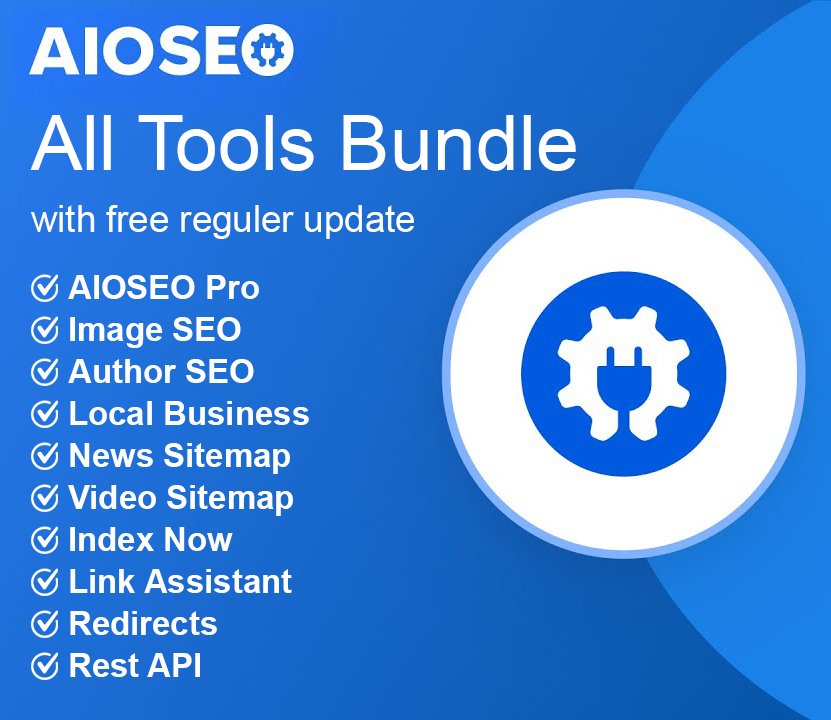 AIOSEO
All Tools Bundle
with free reguler update

AIOSEO Pro
Image SEO
Author SEO
Local Business
News Sitemap
Video Sitemap
Index Now
Link Assistant
Redirects
Rest API